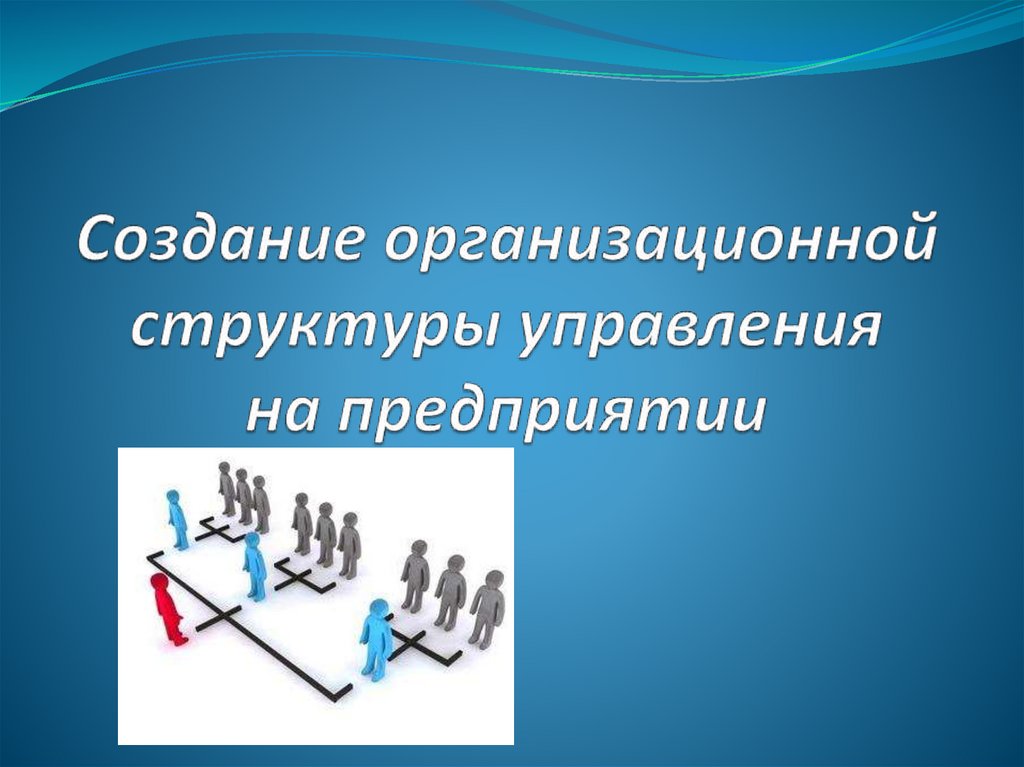 Создание организационной структуры управления на предприятии